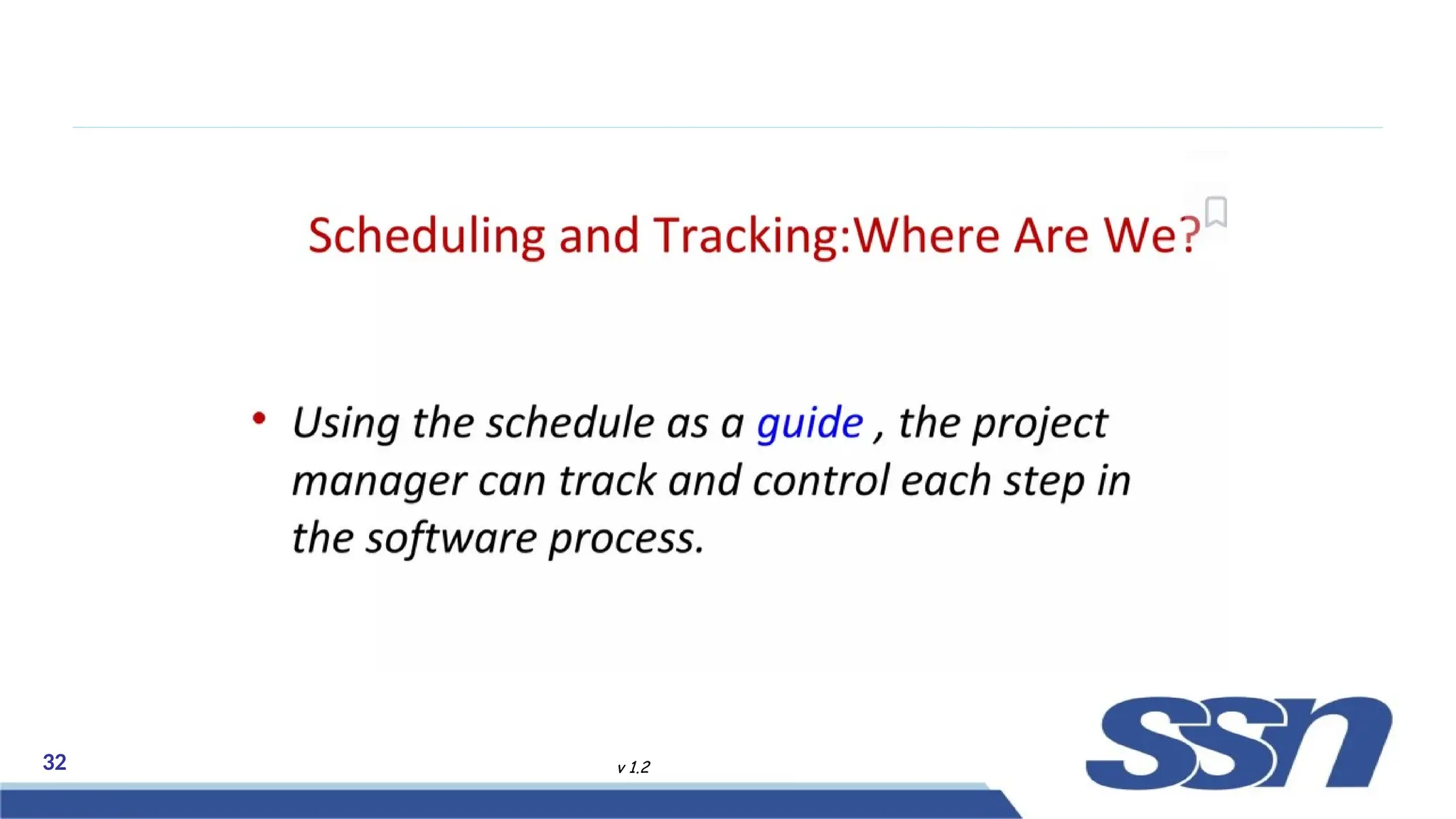 Scheduling and Tracking:Where Are We?

• Using the schedule as a guide , the project manager can track and control each step in the software process.

32

v 1.2

ssn